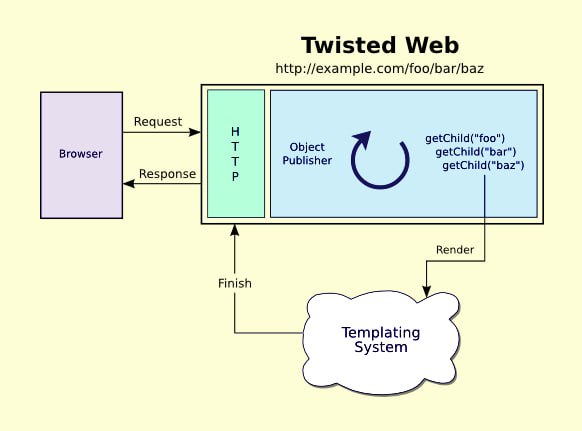 Twisted Web

http://example.com/foo/bar/baz

Browser

Request

Response

H
T
T
P

Object Publisher

getChild("foo")
getChild("bar")
getChild("baz")

Render

Finish

Templating System